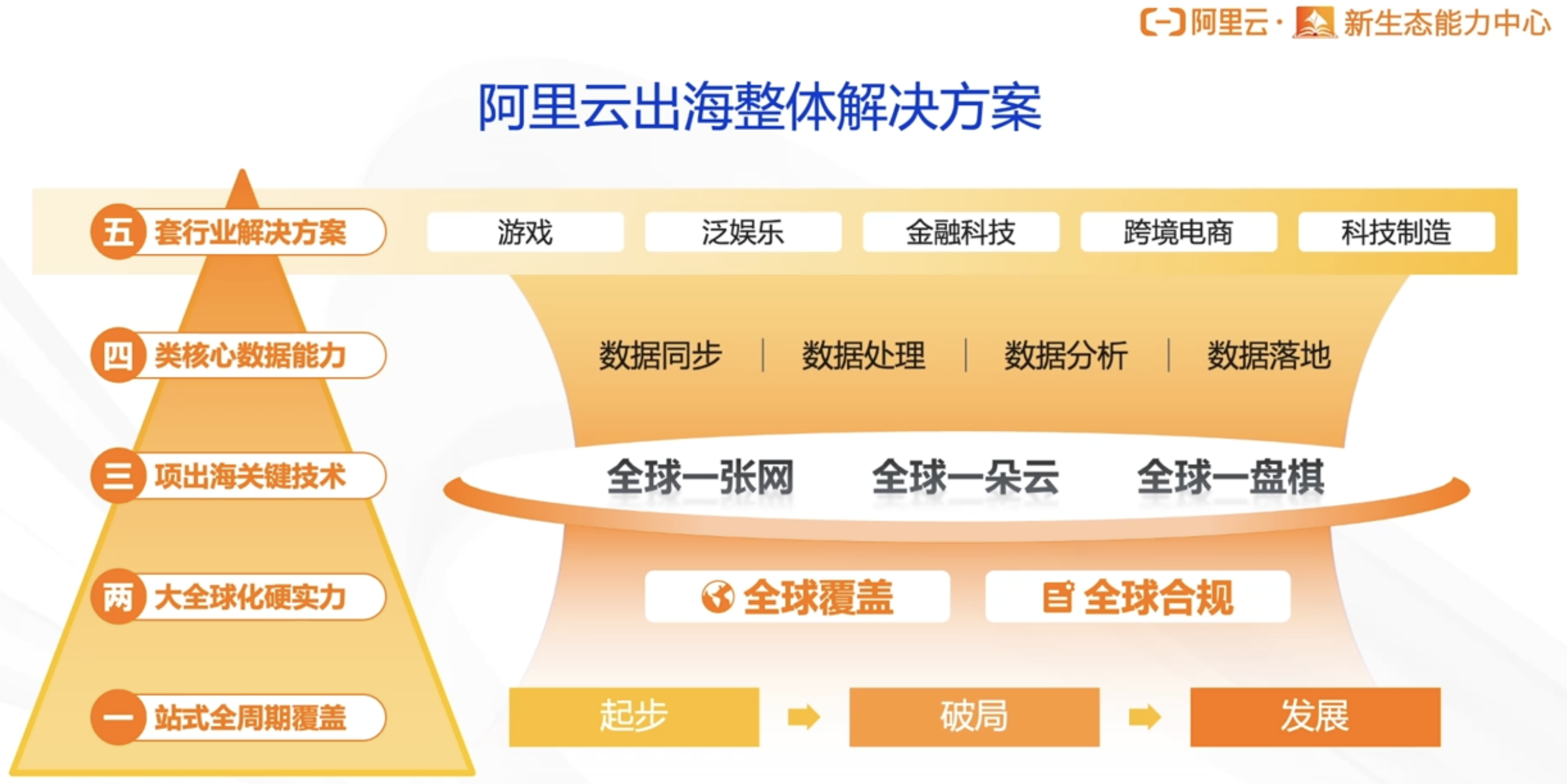 阿里云 · 新生态能力中心

阿里云出海整体解决方案

五 套行业解决方案
游戏 泛娱乐 金融科技 跨境电商 科技制造

四 类核心数据能力
数据同步 | 数据处理 | 数据分析 | 数据落地

三 项出海关键技术
全球一张网 全球一朵云 全球一盘棋

两 大全球化硬实力
全球覆盖 全球合规

一 站式全周期覆盖
起步 破局 发展